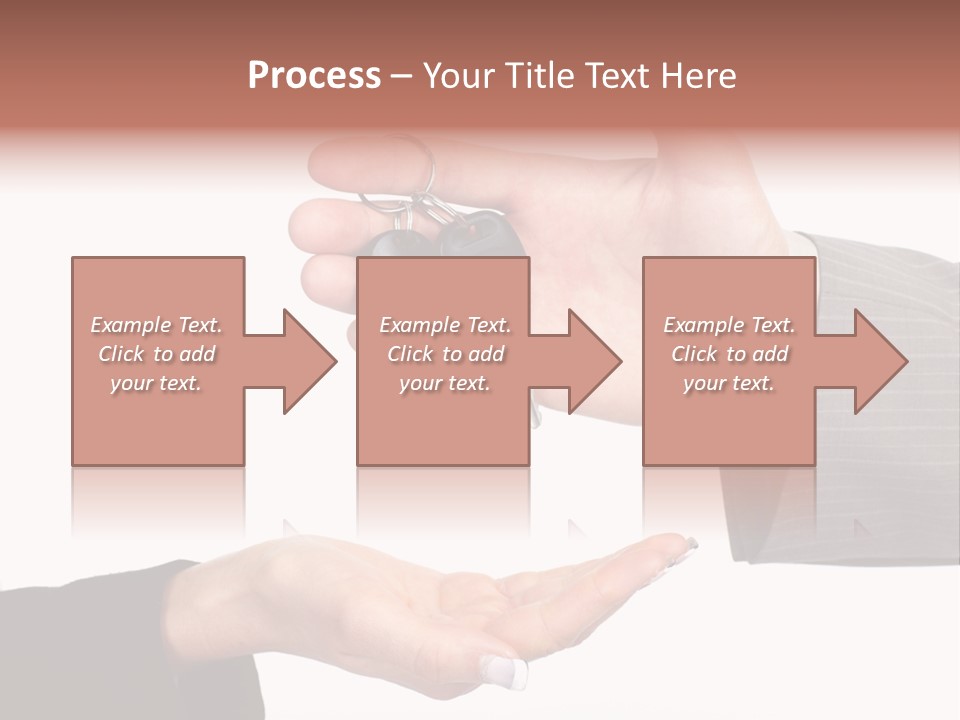 Process – Your Title Text Here

Example Text. Click to add your text.

Example Text. Click to add your text.

Example Text. Click to add your text.